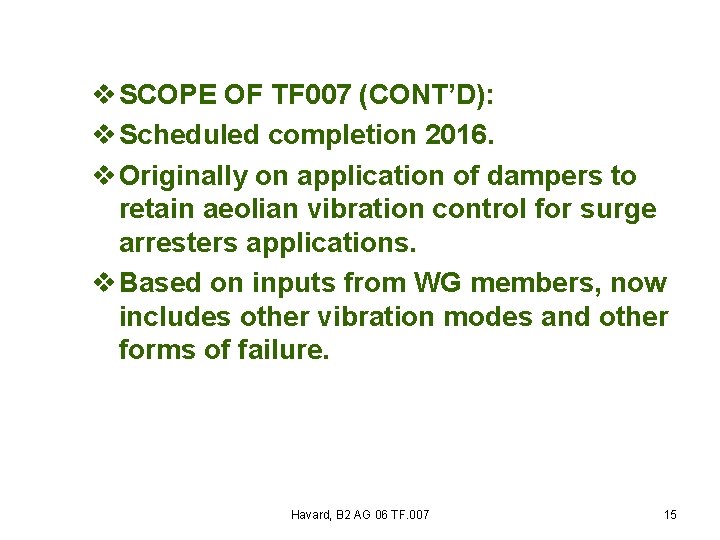 ❖ SCOPE OF TF007 (CONT'D):

❖ Scheduled completion 2016.

❖ Originally on application of dampers to retain aeolian vibration control for surge arresters applications.

❖ Based on inputs from WG members, now includes other vibration modes and other forms of failure.

Havard, B2 AG 06 TF.007

15